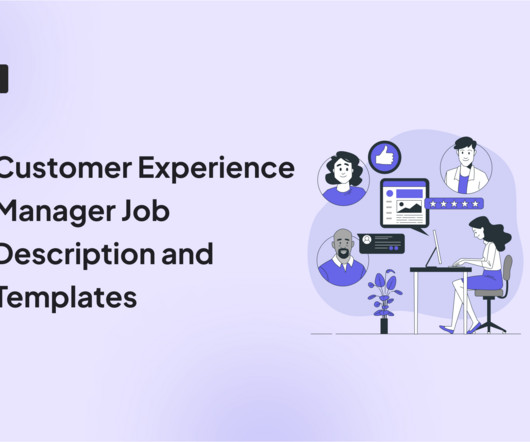 Customer Experience Manager Job Description and Templates